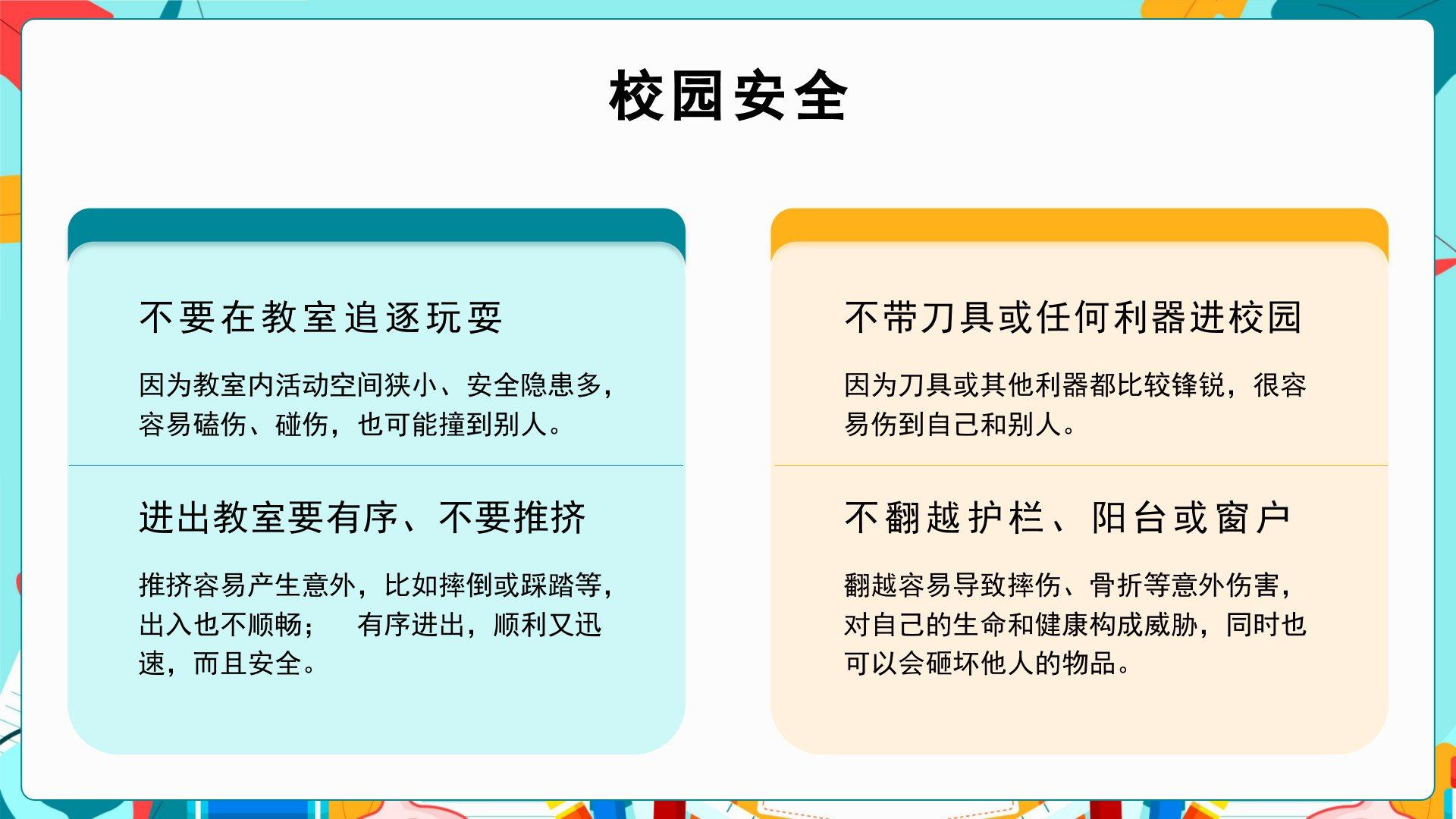 校园安全

不要在教室追逐玩耍

因为教室内活动空间狭小、安全隐患多，容易磕伤、碰伤，也可能撞到别人。

进出教室要有序、不要推挤

推挤容易产生意外，比如摔倒或踩踏等，出入也不顺畅；　有序进出，顺利又迅速，而且安全。

不带刀具或任何利器进校园

因为刀具或其他利器都比较锋锐，很容易伤到自己和别人。

不翻越护栏、阳台或窗户

翻越容易导致摔伤、骨折等意外伤害，对自己的生命和健康构成威胁，同时也可以会砸坏他人的物品。